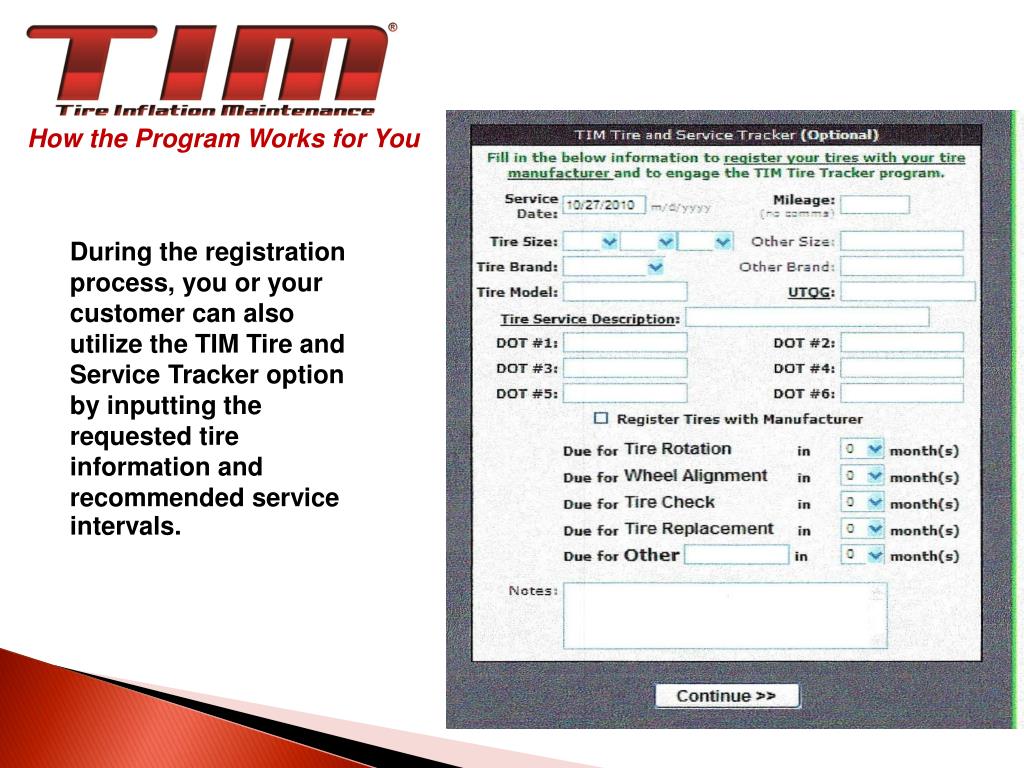 TIM®
Tire Inflation Maintenance
How the Program Works for You

During the registration process, you or your customer can also utilize the TIM Tire and Service Tracker option by inputting the requested tire information and recommended service intervals.

TIM Tire and Service Tracker (Optional)

Fill in the below information to register your tires with your tire manufacturer and to engage the TIM Tire Tracker program.

Service Date: 10/27/2010 m/d/yyyy
Mileage: (no comma)
Tire Size:
Other Size:
Tire Brand:
Other Brand:
Tire Model:
UTQG:
Tire Service Description:
DOT #1:
DOT #2:
DOT #3:
DOT #4:
DOT #5:
DOT #6:
Register Tires with Manufacturer

Due for Tire Rotation in 0 month(s)
Due for Wheel Alignment in 0 month(s)
Due for Tire Check in 0 month(s)
Due for Tire Replacement in 0 month(s)
Due for Other in 0 month(s)

Notes:

Continue >>